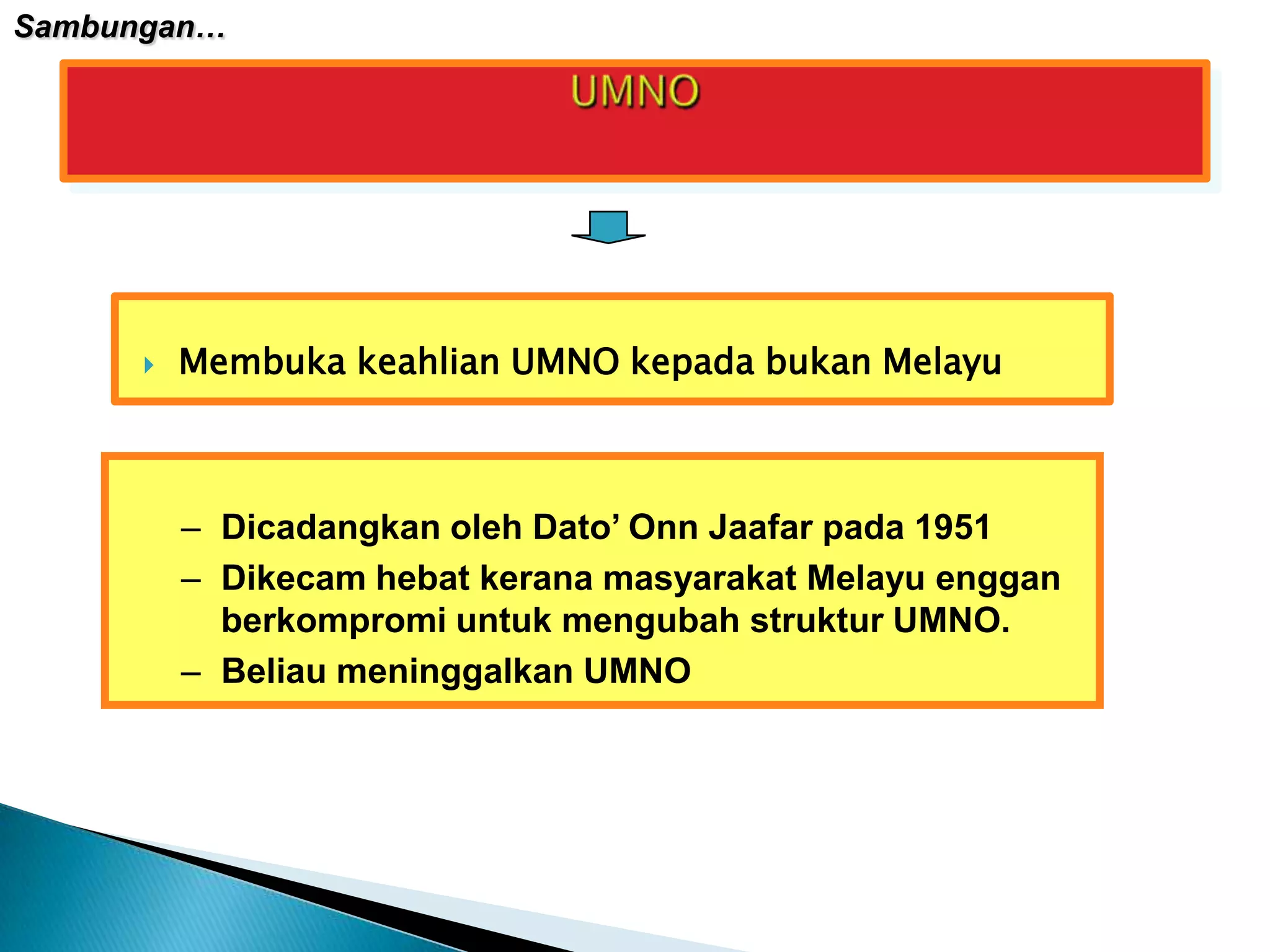 Sambungan…

UMNO

Membuka keahlian UMNO kepada bukan Melayu

– Dicadangkan oleh Dato’ Onn Jaafar pada 1951
– Dikecam hebat kerana masyarakat Melayu enggan berkompromi untuk mengubah struktur UMNO.
– Beliau meninggalkan UMNO